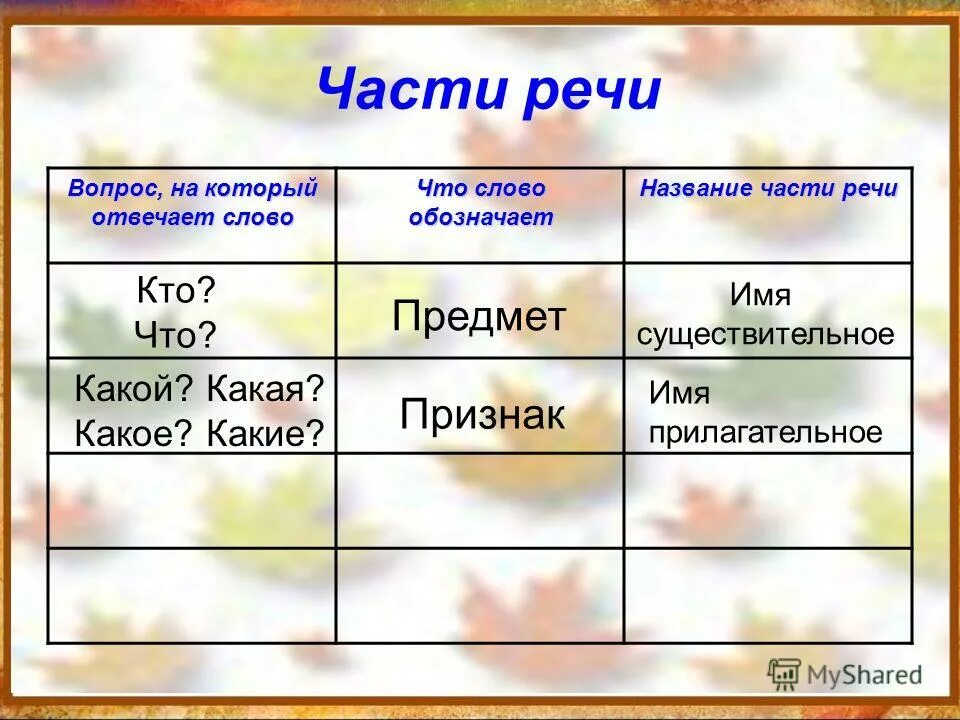 Части речи

| Вопрос, на который отвечает слово | Что слово обозначает | Название части речи |
|---|---|---|
| Кто? Что? | Предмет | Имя существительное |
| Какой? Какая? Какое? Какие? | Признак | Имя прилагательное |
| | | |
| | | |

MyShared